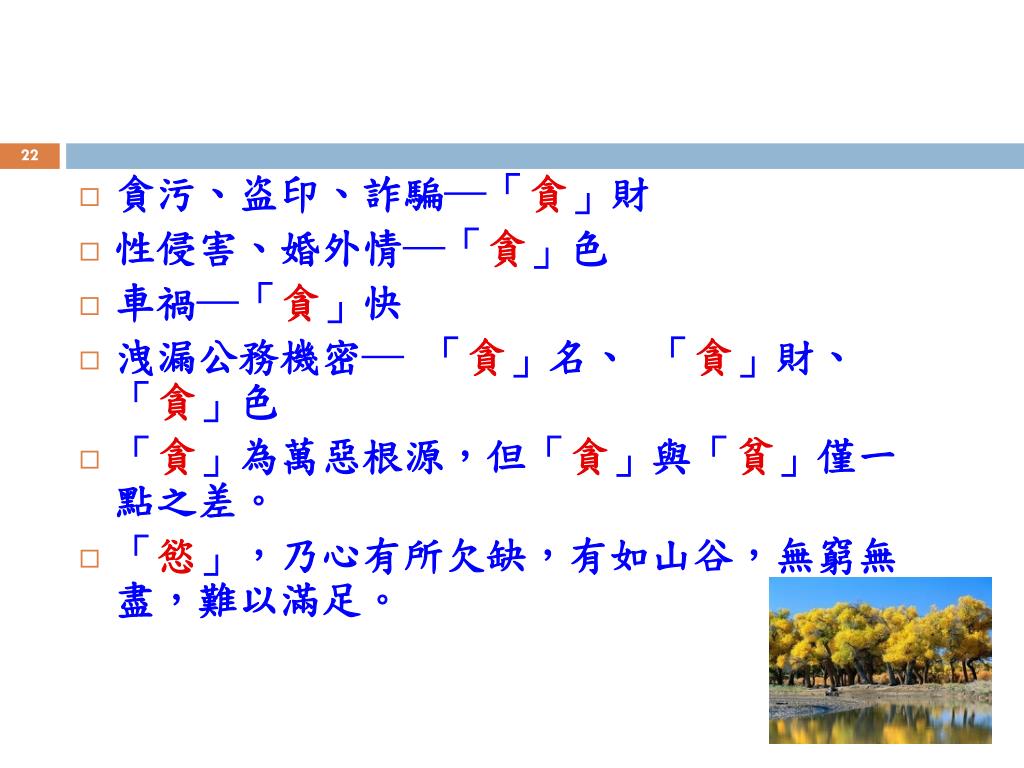 22

□ 貪污、盜印、詐騙—「貪」財
□ 性侵害、婚外情—「貪」色
□ 車禍—「貪」快
□ 洩漏公務機密— 「貪」名、 「貪」財、「貪」色
□ 「貪」為萬惡根源，但「貪」與「貧」僅一點之差。
□ 「慾」，乃心有所欠缺，有如山谷，無窮無盡，難以滿足。